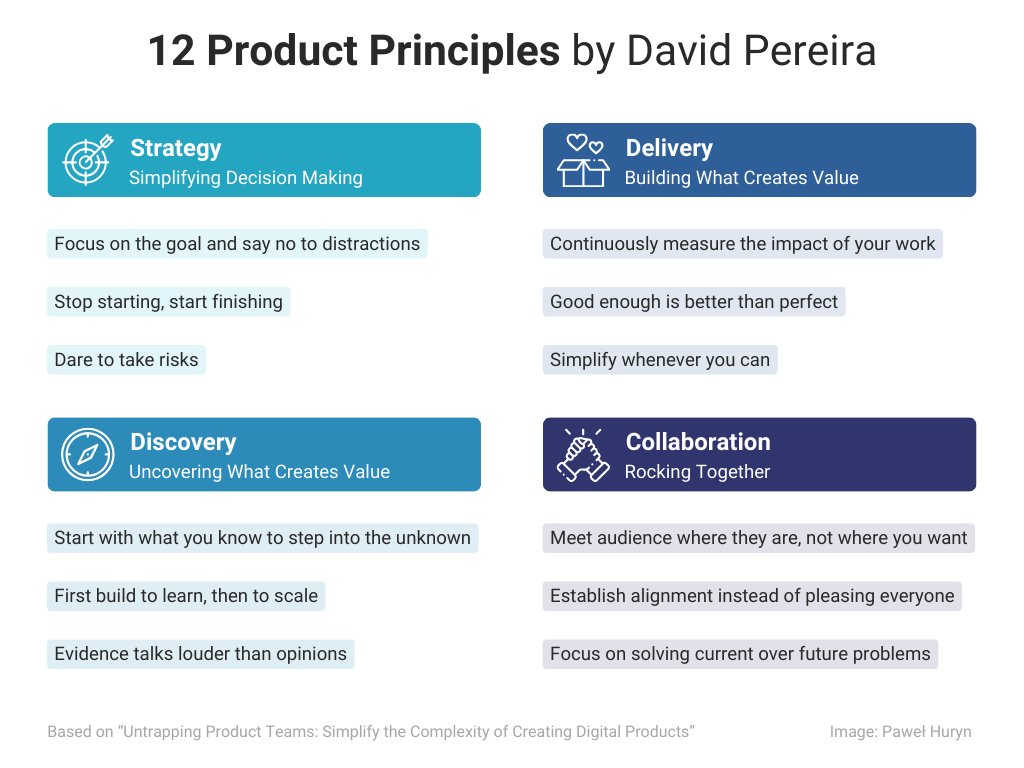 12 Product Principles by David Pereira

Strategy
Simplifying Decision Making

Focus on the goal and say no to distractions

Stop starting, start finishing

Dare to take risks

Discovery
Uncovering What Creates Value

Start with what you know to step into the unknown

First build to learn, then to scale

Evidence talks louder than opinions

Delivery
Building What Creates Value

Continuously measure the impact of your work

Good enough is better than perfect

Simplify whenever you can

Collaboration
Rocking Together

Meet audience where they are, not where you want

Establish alignment instead of pleasing everyone

Focus on solving current over future problems

Based on "Untrapping Product Teams: Simplify the Complexity of Creating Digital Products"

Image: Paweł Huryn